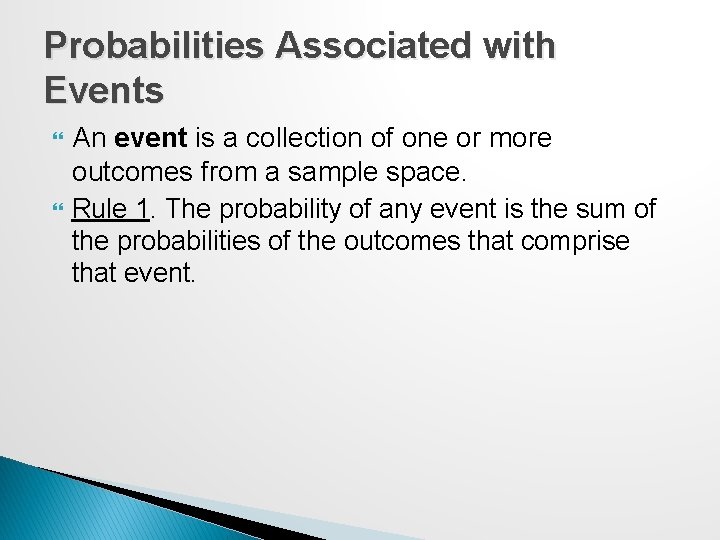 Probabilities Associated with Events

An event is a collection of one or more outcomes from a sample space.

Rule 1. The probability of any event is the sum of the probabilities of the outcomes that comprise that event.